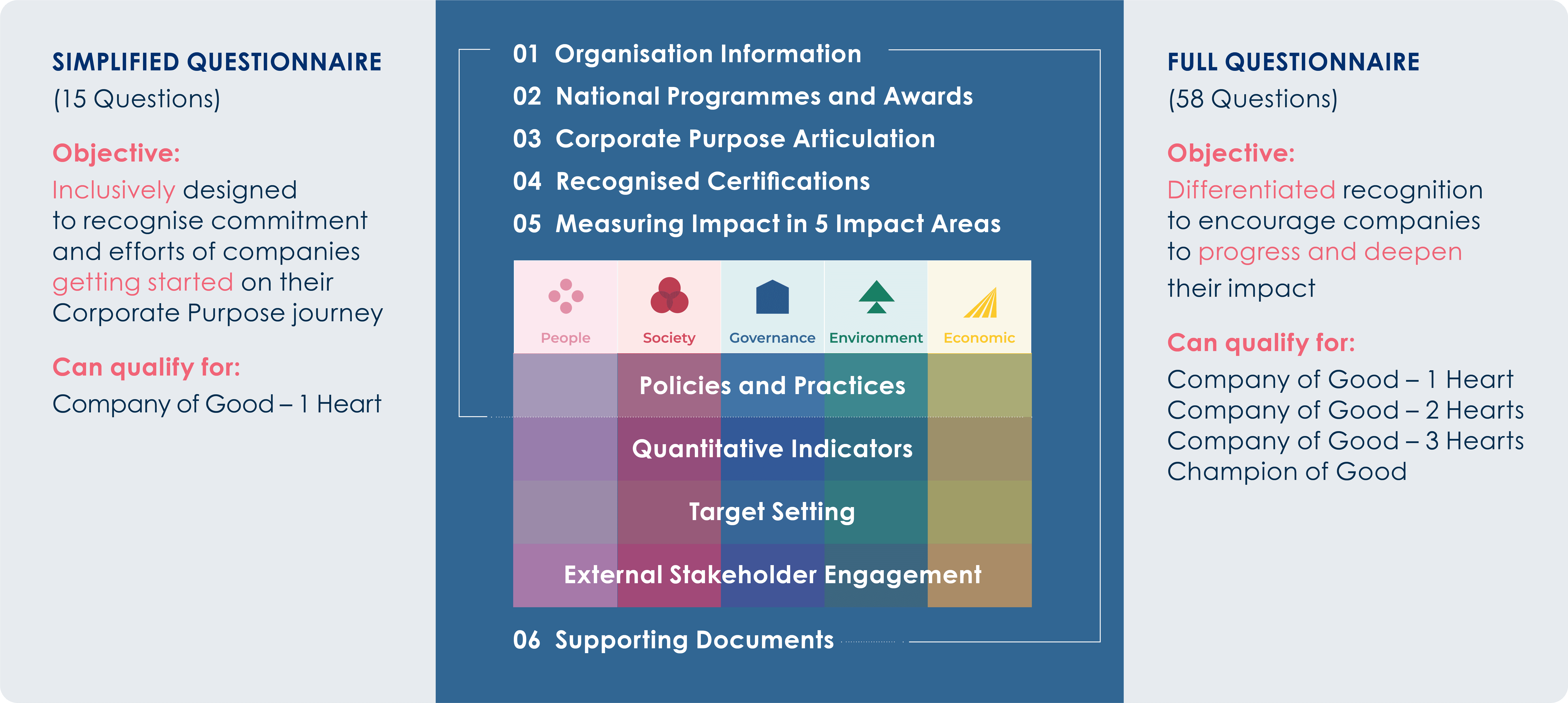 SIMPLIFIED QUESTIONNAIRE
(15 Questions)

Objective:
Inclusively designed to recognise commitment and efforts of companies getting started on their Corporate Purpose journey

Can qualify for:
Company of Good – 1 Heart

01 Organisation Information
02 National Programmes and Awards
03 Corporate Purpose Articulation
04 Recognised Certifications
05 Measuring Impact in 5 Impact Areas

People
Society
Governance
Environment
Economic

Policies and Practices
Quantitative Indicators
Target Setting
External Stakeholder Engagement

06 Supporting Documents

FULL QUESTIONNAIRE
(58 Questions)

Objective:
Differentiated recognition to encourage companies to progress and deepen their impact

Can qualify for:
Company of Good – 1 Heart
Company of Good – 2 Hearts
Company of Good – 3 Hearts
Champion of Good